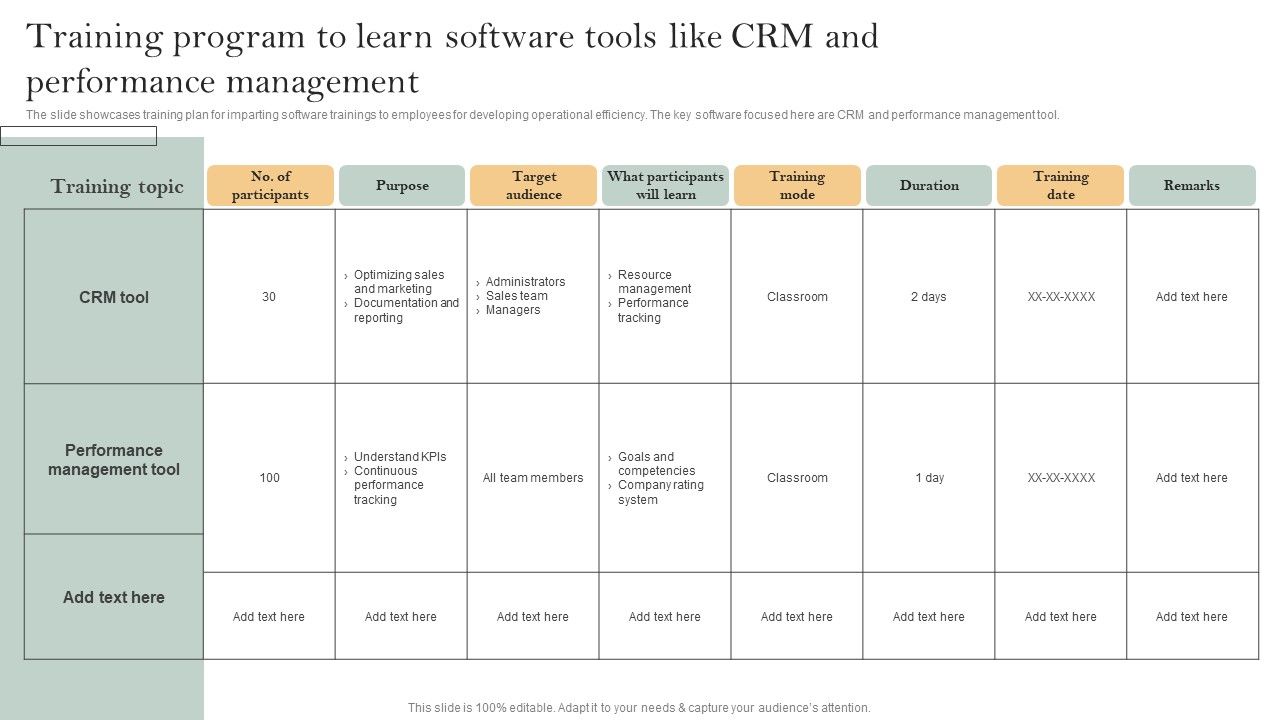 Training program to learn software tools like CRM and performance management

The slide showcases training plan for imparting software trainings to employees for developing operational efficiency. The key software focused here are CRM and performance management tool.

| Training topic | No. of participants | Purpose | Target audience | What participants will learn | Training mode | Duration | Training date | Remarks |
|---|---|---|---|---|---|---|---|---|
| CRM tool | 30 | › Optimizing sales and marketing › Documentation and reporting | › Administrators › Sales team › Managers | › Resource management › Performance tracking | Classroom | 2 days | XX-XX-XXXX | Add text here |
| Performance management tool | 100 | › Understand KPIs › Continuous performance tracking | All team members | › Goals and competencies › Company rating system | Classroom | 1 day | XX-XX-XXXX | Add text here |
| Add text here | Add text here | Add text here | Add text here | Add text here | Add text here | Add text here | Add text here | Add text here |

This slide is 100% editable. Adapt it to your needs & capture your audience's attention.